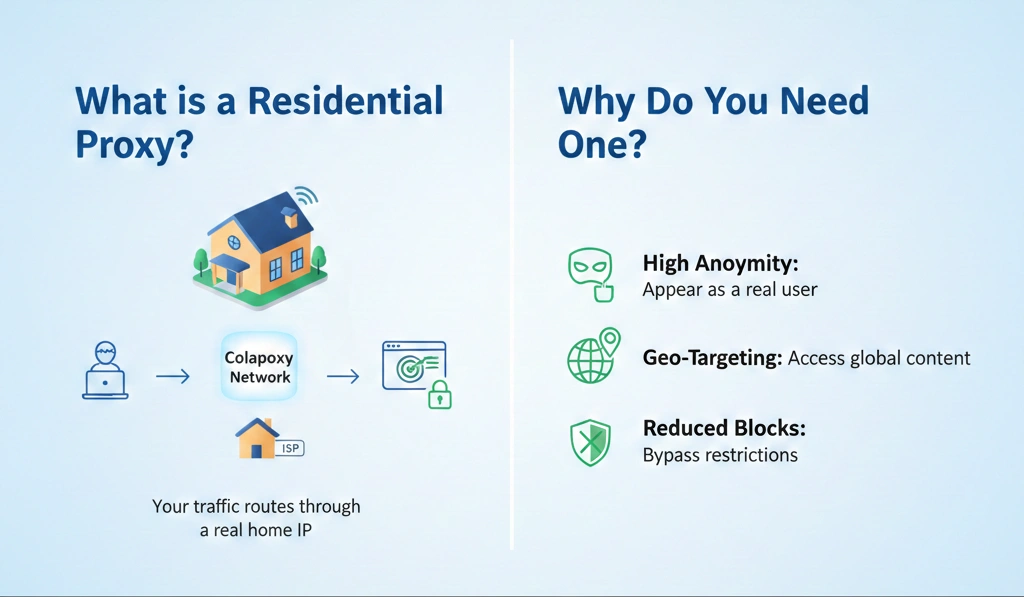 What is a Residential Proxy?

Colapoxy Network

ISP

Your traffic routes through a real home IP

Why Do You Need One?

High Anoymity: Appear as a real user

Geo-Targeting: Access global content

Reduced Blocks: Bypass restrictions